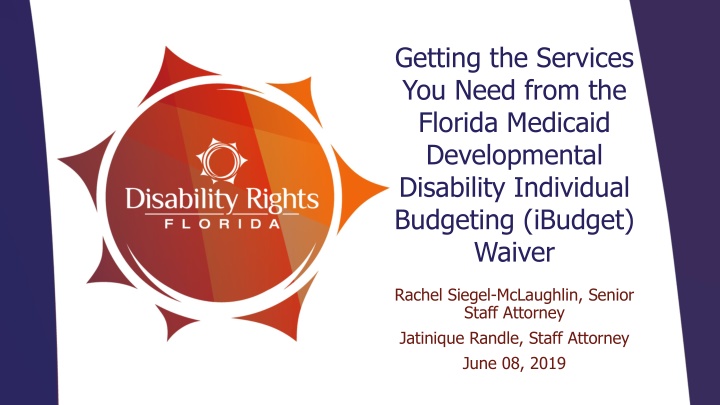 Disability Rights
FLORIDA

Getting the Services You Need from the Florida Medicaid Developmental Disability Individual Budgeting (iBudget) Waiver

Rachel Siegel-McLaughlin, Senior Staff Attorney

Jatinique Randle, Staff Attorney

June 08, 2019